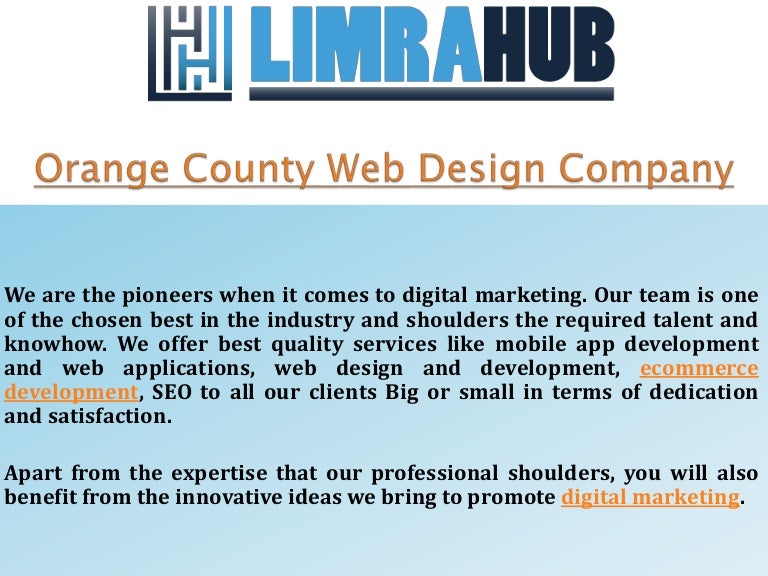 LIMRAHUB

Orange County Web Design Company

We are the pioneers when it comes to digital marketing. Our team is one of the chosen best in the industry and shoulders the required talent and knowhow. We offer best quality services like mobile app development and web applications, web design and development, ecommerce development, SEO to all our clients Big or small in terms of dedication and satisfaction.

Apart from the expertise that our professional shoulders, you will also benefit from the innovative ideas we bring to promote digital marketing.